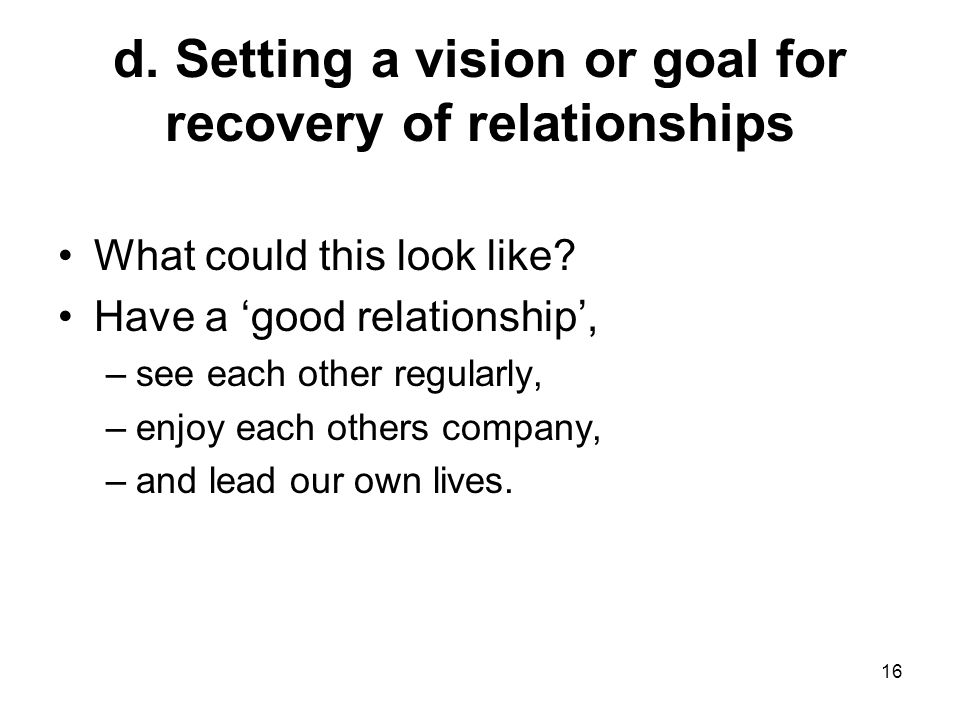 d. Setting a vision or goal for recovery of relationships

• What could this look like?
• Have a ‘good relationship’,
– see each other regularly,
– enjoy each others company,
– and lead our own lives.

16